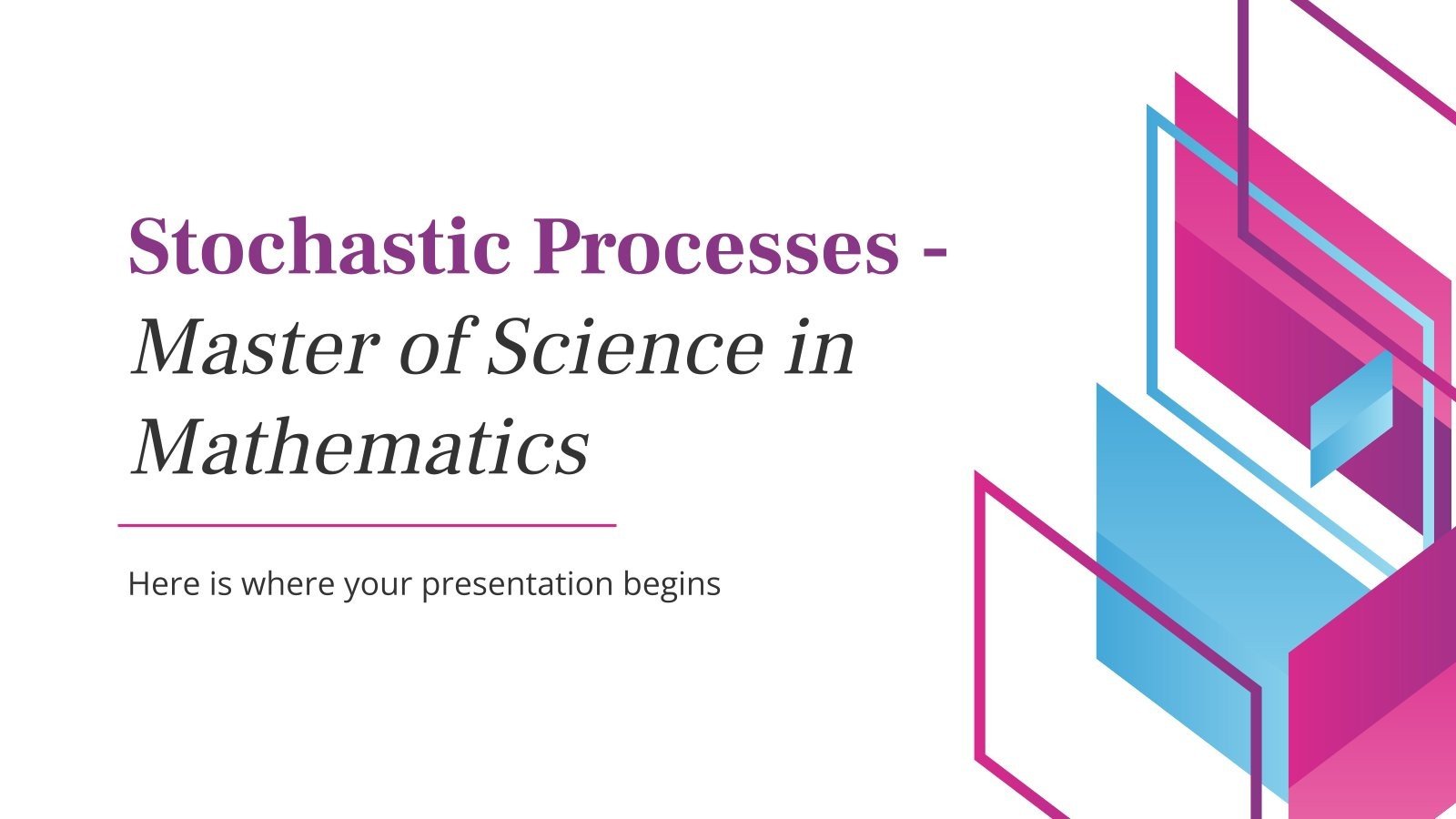 Stochastic Processes - Master of Science in Mathematics

Here is where your presentation begins